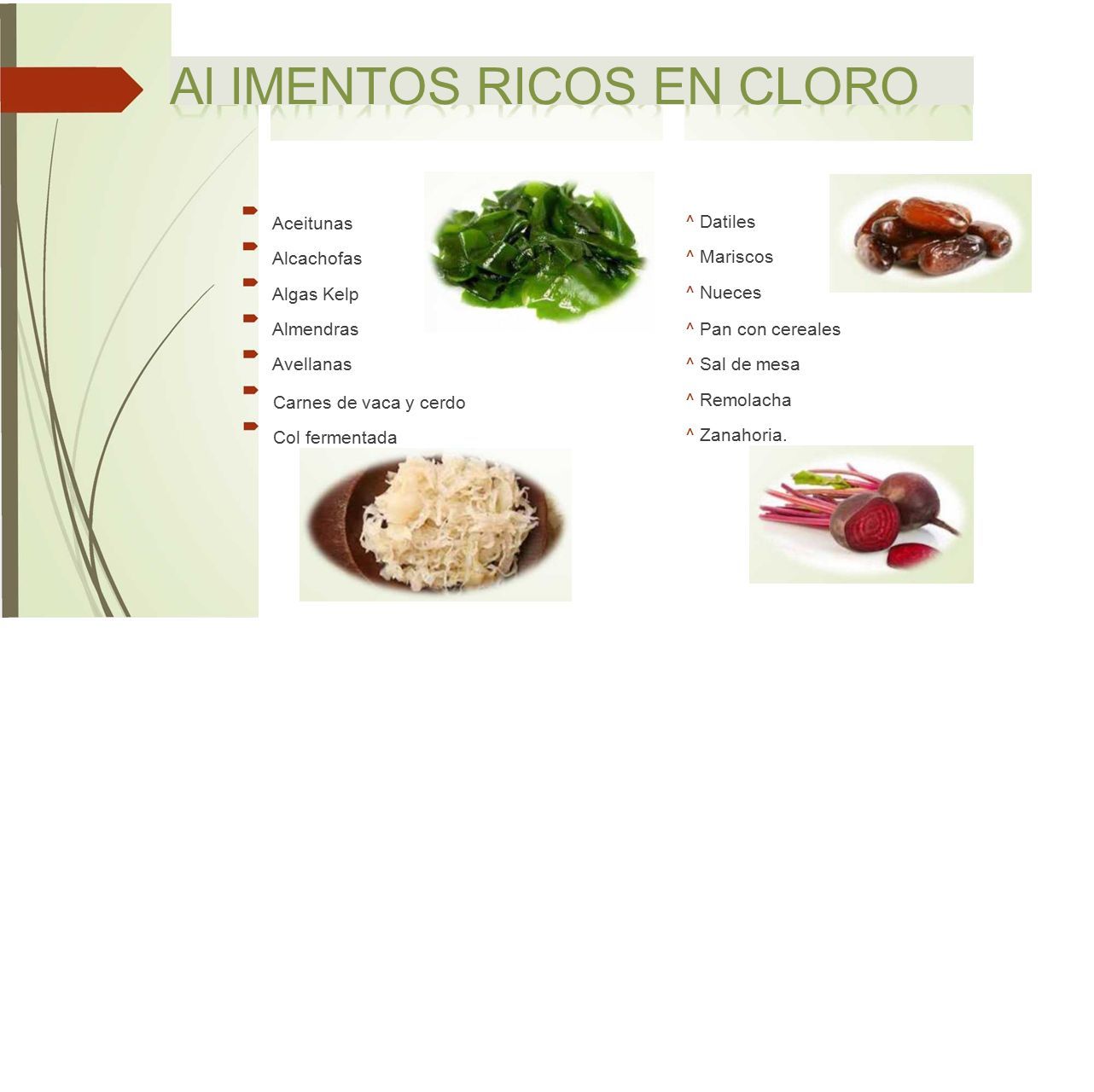 AI IMENTOS RICOS EN CLORO

Aceitunas
Alcachofas
Algas Kelp
Almendras
Avellanas
Carnes de vaca y cerdo
Col fermentada

^ Datiles
^ Mariscos
^ Nueces
^ Pan con cereales
^ Sal de mesa
^ Remolacha
^ Zanahoria.